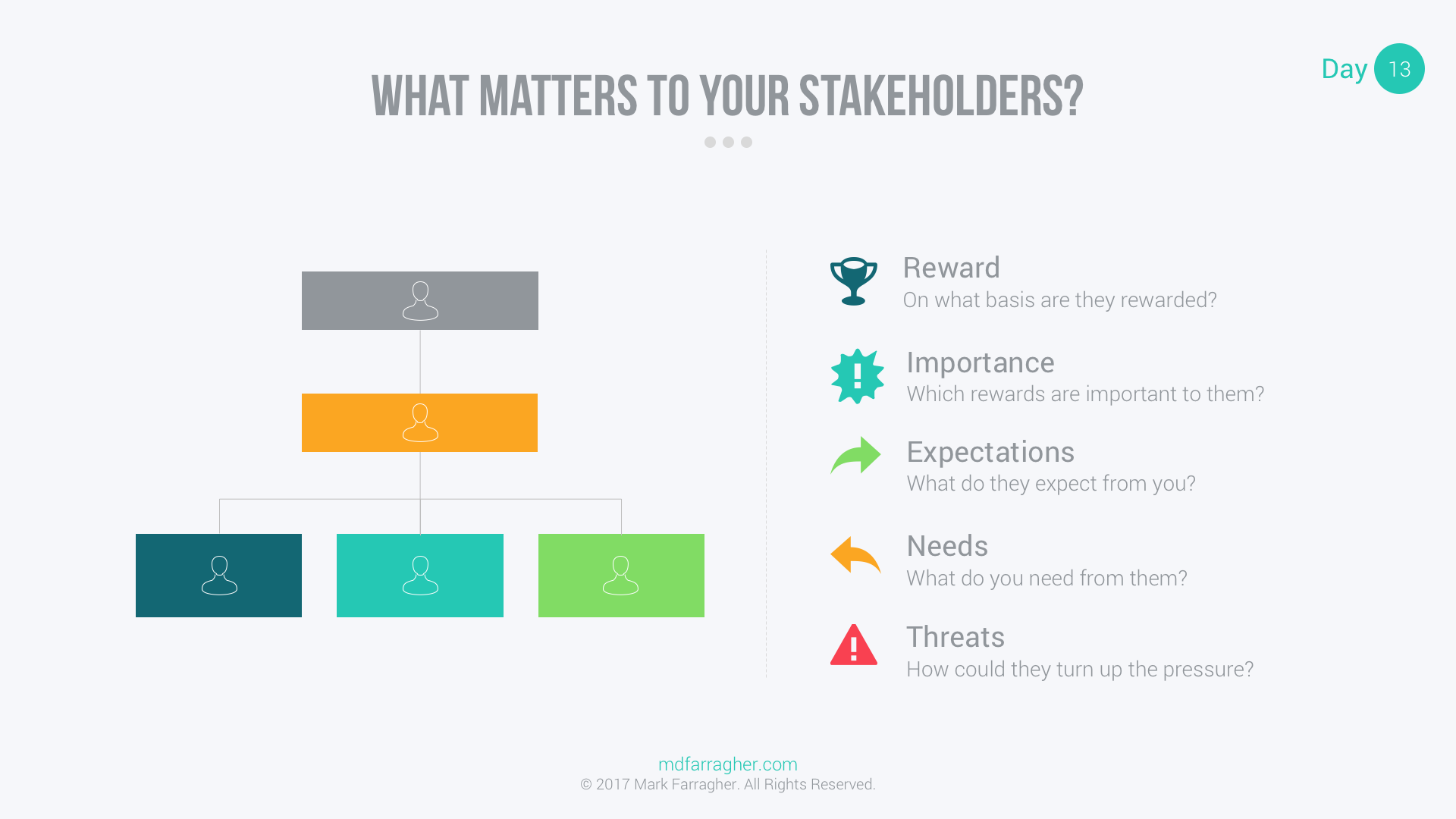 Day 13

WHAT MATTERS TO YOUR STAKEHOLDERS?

Reward
On what basis are they rewarded?

Importance
Which rewards are important to them?

Expectations
What do they expect from you?

Needs
What do you need from them?

Threats
How could they turn up the pressure?

mdfarragher.com
© 2017 Mark Farragher. All Rights Reserved.